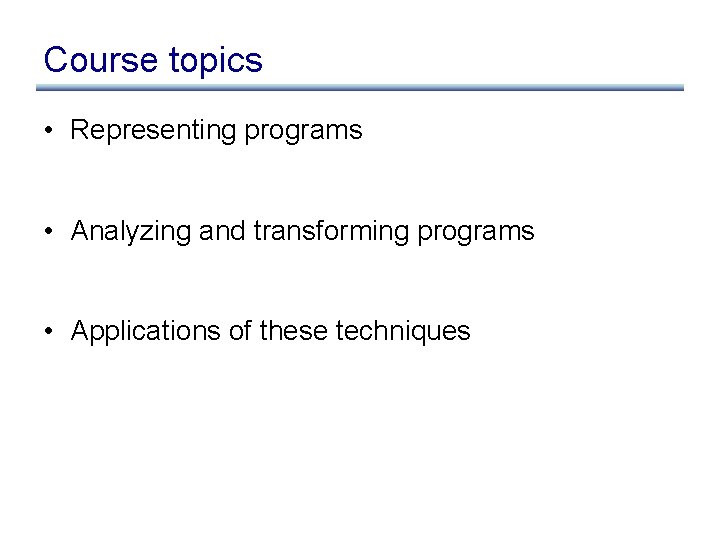 Course topics

• Representing programs

• Analyzing and transforming programs

• Applications of these techniques